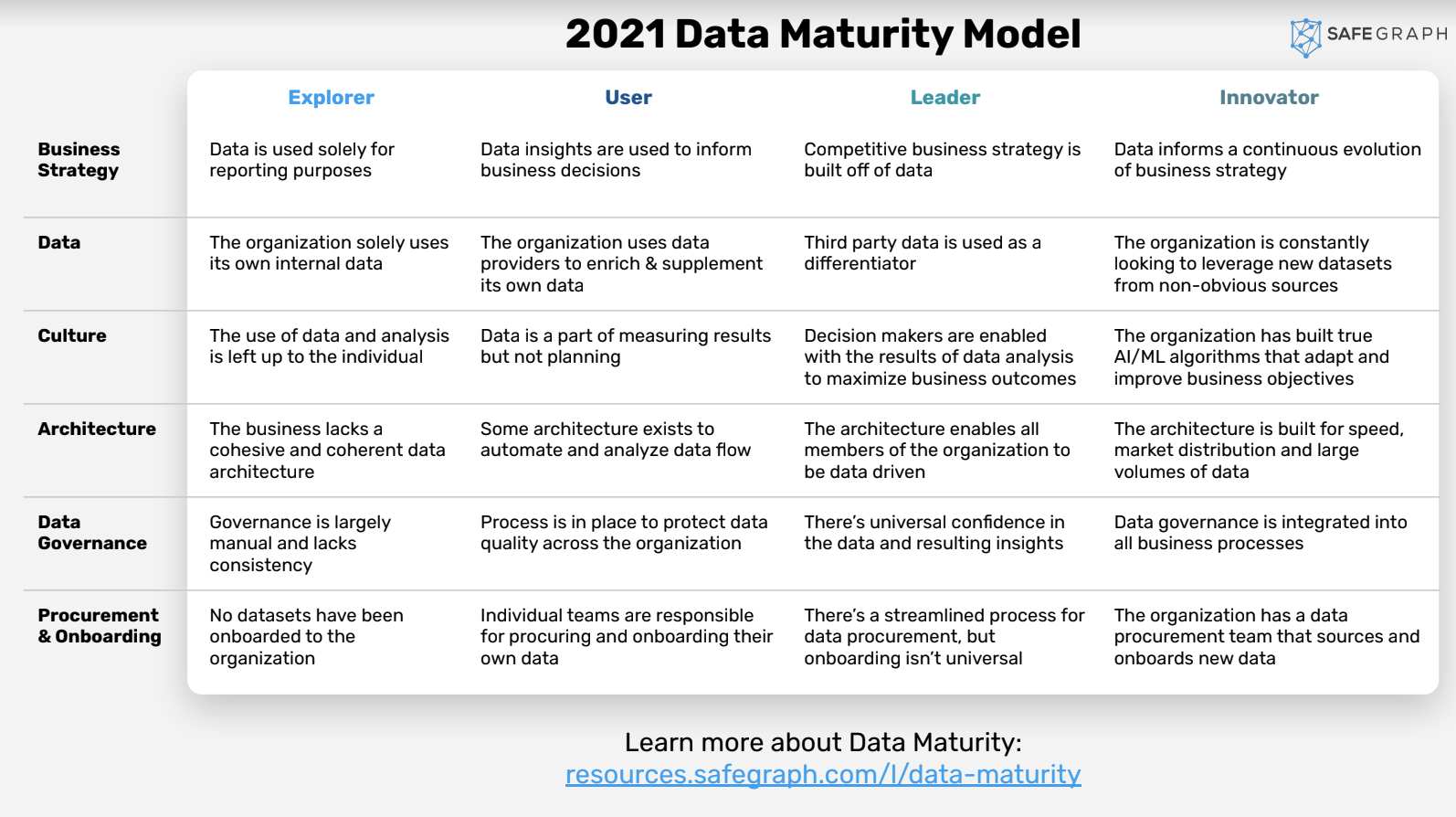 2021 Data Maturity Model

SAFEGRAPH

| | Explorer | User | Leader | Innovator |
|---|---|---|---|---|
| Business Strategy | Data is used solely for reporting purposes | Data insights are used to inform business decisions | Competitive business strategy is built off of data | Data informs a continuous evolution of business strategy |
| Data | The organization solely uses its own internal data | The organization uses data providers to enrich & supplement its own data | Third party data is used as a differentiator | The organization is constantly looking to leverage new datasets from non-obvious sources |
| Culture | The use of data and analysis is left up to the individual | Data is a part of measuring results but not planning | Decision makers are enabled with the results of data analysis to maximize business outcomes | The organization has built true AI/ML algorithms that adapt and improve business objectives |
| Architecture | The business lacks a cohesive and coherent data architecture | Some architecture exists to automate and analyze data flow | The architecture enables all members of the organization to be data driven | The architecture is built for speed, market distribution and large volumes of data |
| Data Governance | Governance is largely manual and lacks consistency | Process is in place to protect data quality across the organization | There's universal confidence in the data and resulting insights | Data governance is integrated into all business processes |
| Procurement & Onboarding | No datasets have been onboarded to the organization | Individual teams are responsible for procuring and onboarding their own data | There's a streamlined process for data procurement, but onboarding isn't universal | The organization has a data procurement team that sources and onboards new data |

Learn more about Data Maturity:
resources.safegraph.com/l/data-maturity